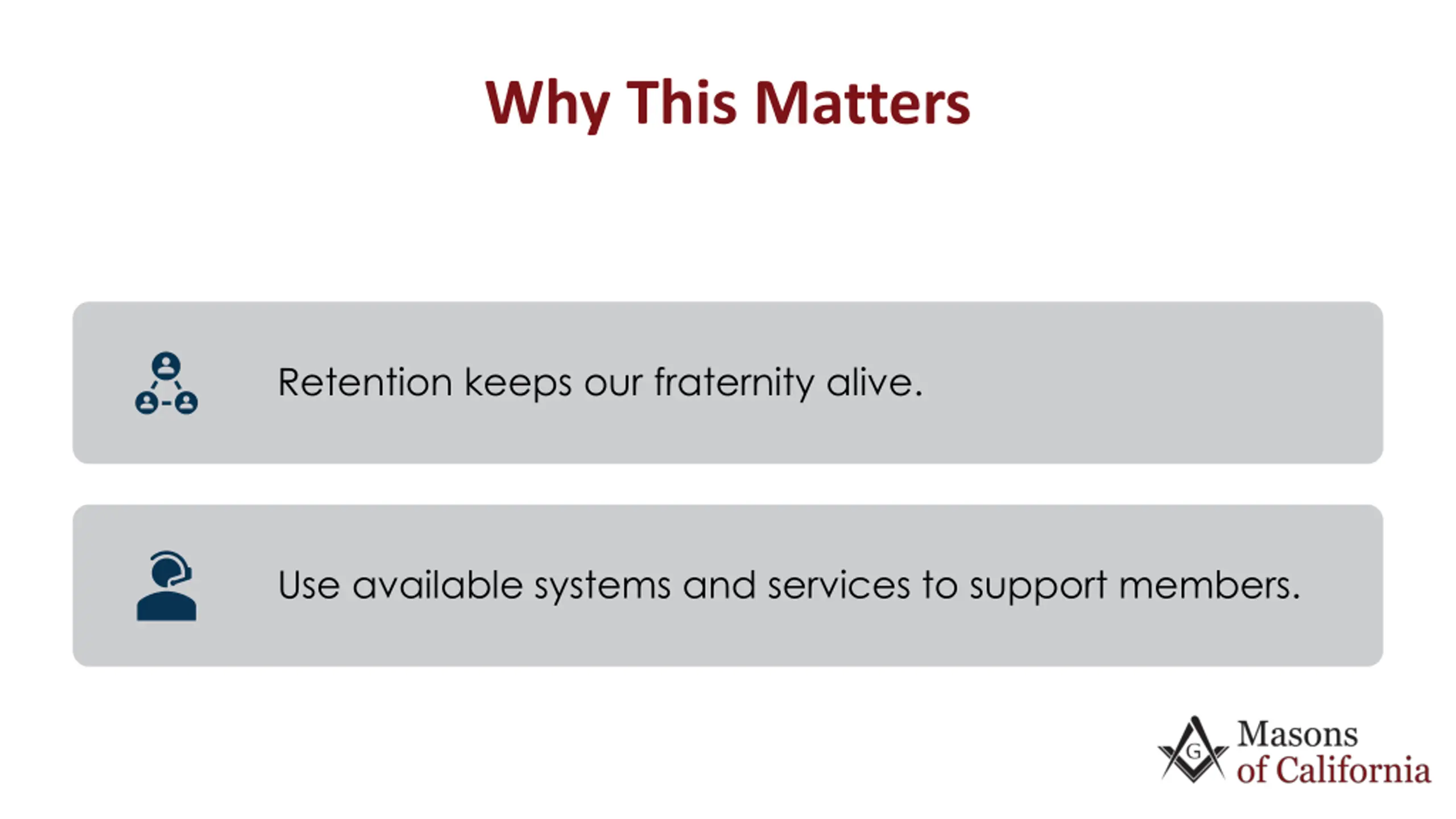 Why This Matters

Retention keeps our fraternity alive.

Use available systems and services to support members.

G

Masons of California